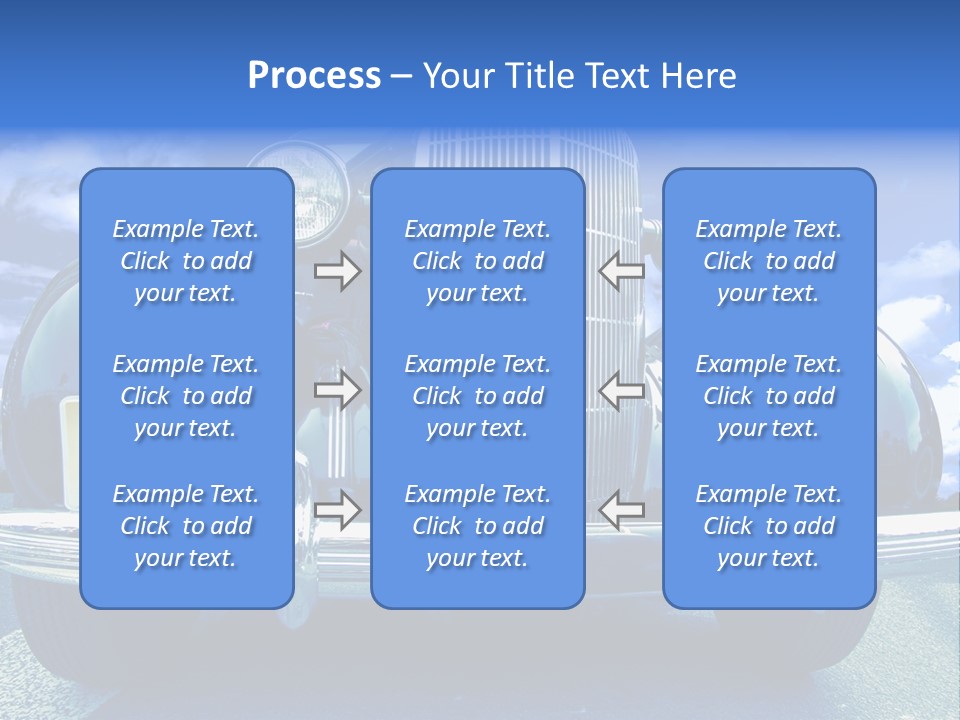 Process – Your Title Text Here

Example Text. Click to add your text.

Example Text. Click to add your text.

Example Text. Click to add your text.

Example Text. Click to add your text.

Example Text. Click to add your text.

Example Text. Click to add your text.

Example Text. Click to add your text.

Example Text. Click to add your text.

Example Text. Click to add your text.